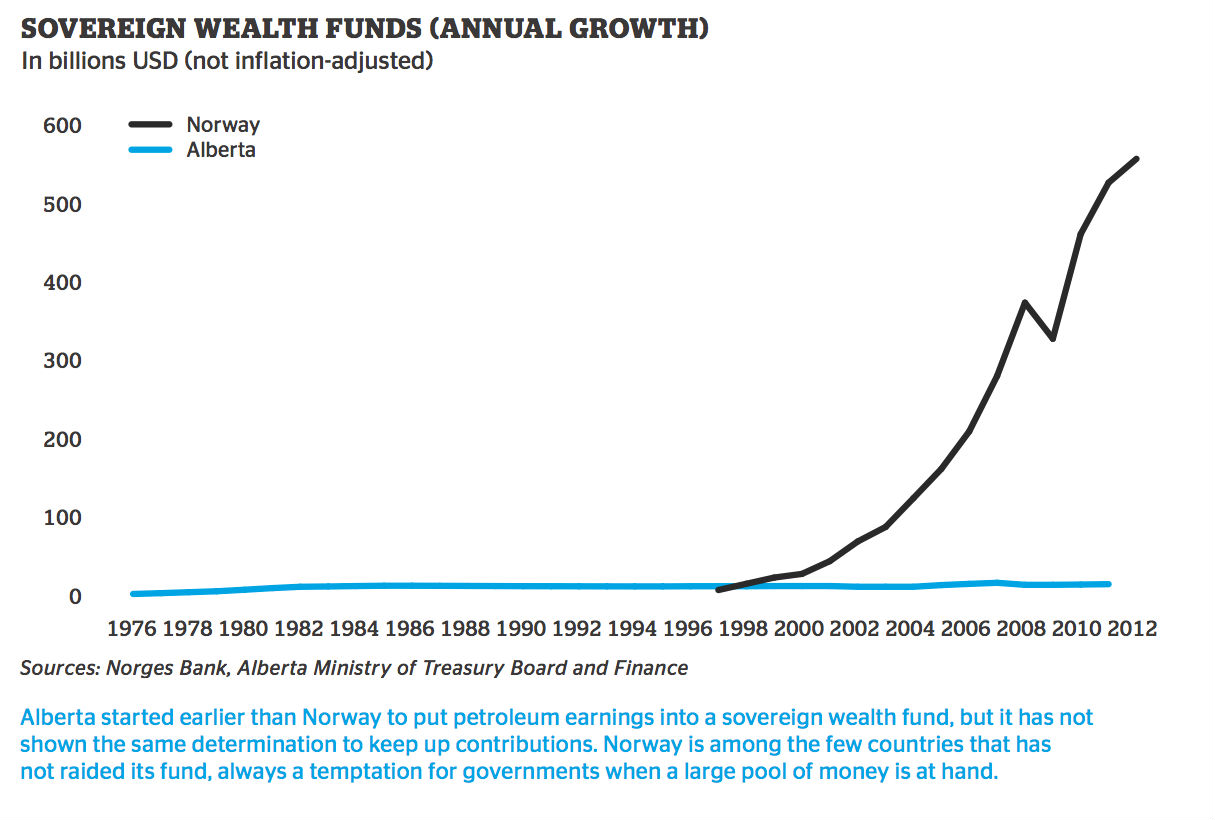 SOVEREIGN WEALTH FUNDS (ANNUAL GROWTH)
In billions USD (not inflation-adjusted)

Norway
Alberta

600
500
400
300
200
100
0

1976 1978 1980 1982 1984 1986 1988 1990 1992 1994 1996 1998 2000 2002 2004 2006 2008 2010 2012

Sources: Norges Bank, Alberta Ministry of Treasury Board and Finance

Alberta started earlier than Norway to put petroleum earnings into a sovereign wealth fund, but it has not shown the same determination to keep up contributions. Norway is among the few countries that has not raided its fund, always a temptation for governments when a large pool of money is at hand.